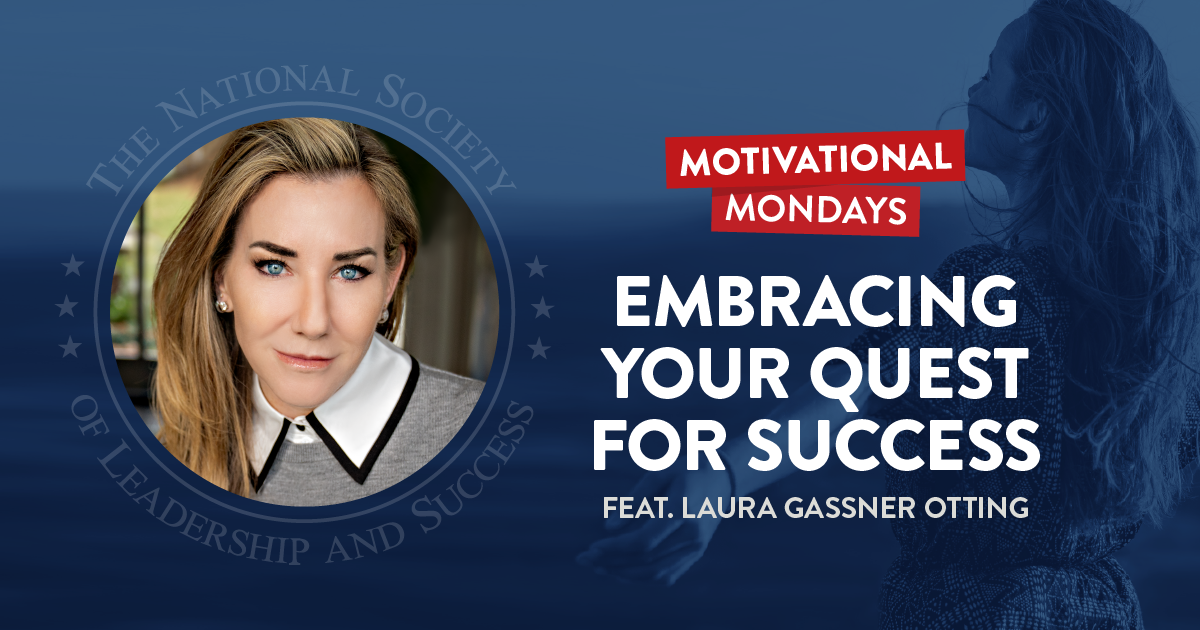 THE NATIONAL SOCIETY OF LEADERSHIP AND SUCCESS

MOTIVATIONAL MONDAYS

EMBRACING YOUR QUEST FOR SUCCESS

FEAT. LAURA GASSNER OTTING